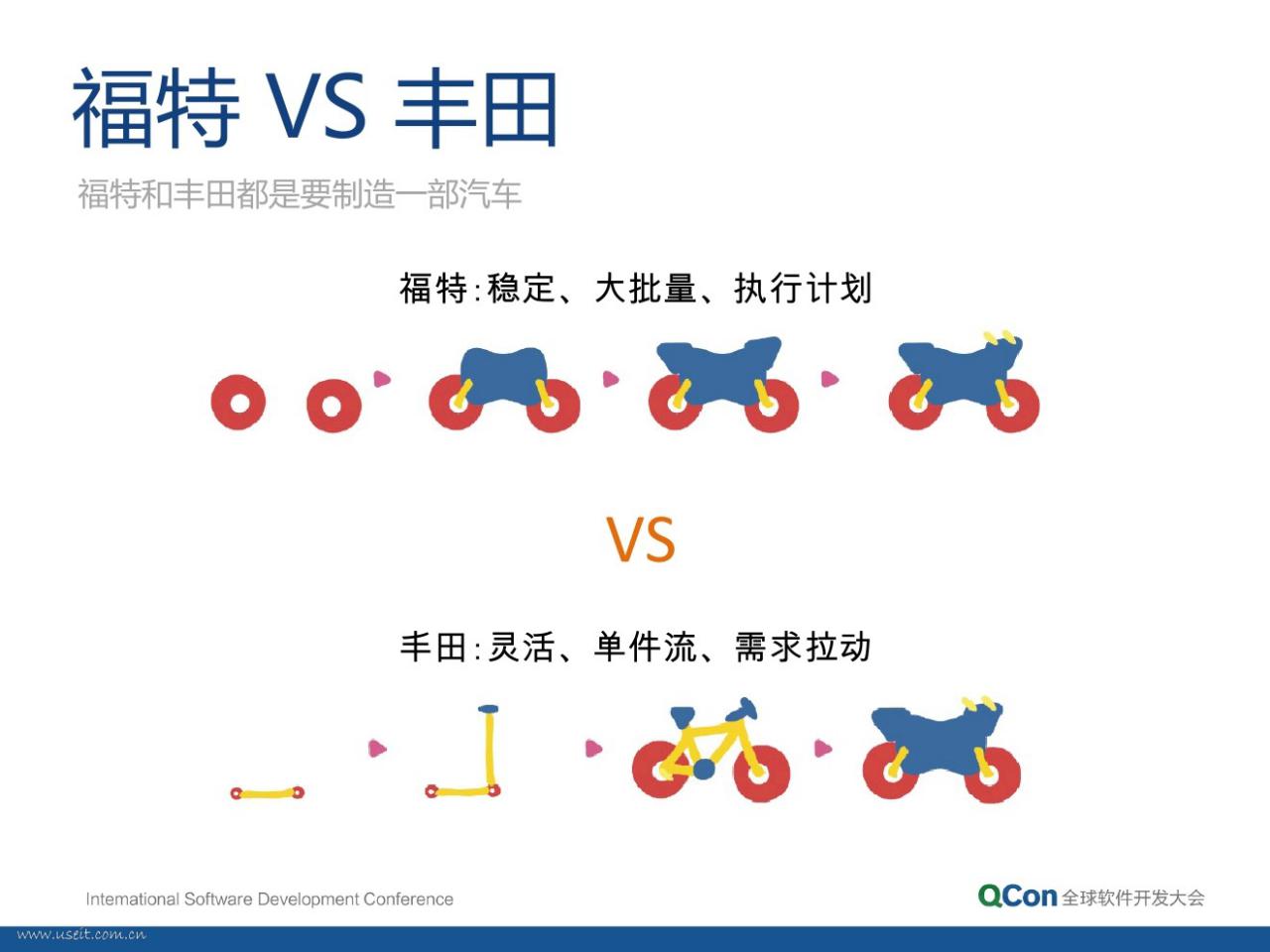 福特 VS 丰田

福特和丰田都是要制造一部汽车

福特:稳定、大批量、执行计划

VS

丰田:灵活、单件流、需求拉动

International Software Development Conference

QCon 全球软件开发大会

www.useit.com.cn